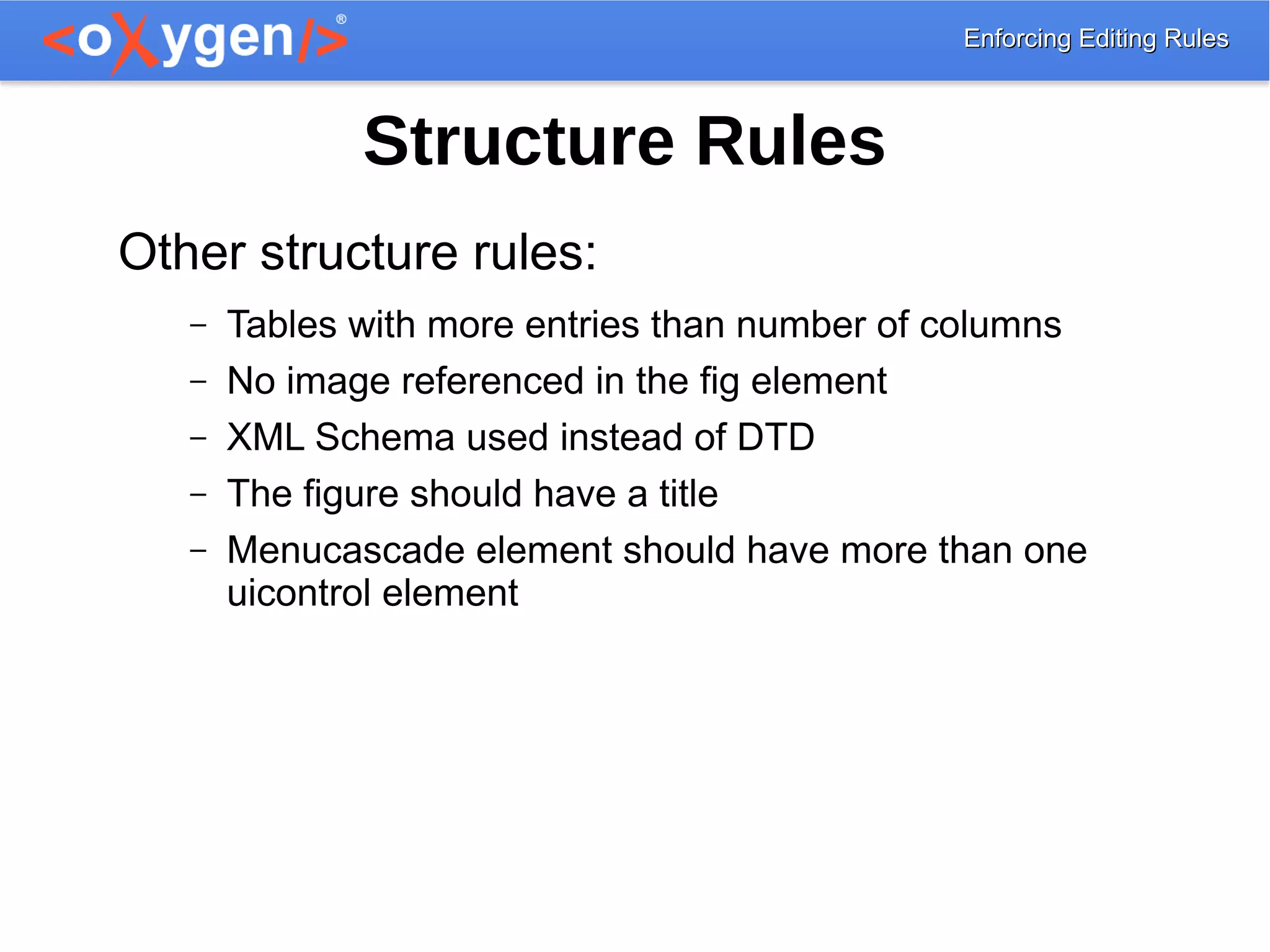 <oXygen/>®

Enforcing Editing Rules

Structure Rules

Other structure rules:

– Tables with more entries than number of columns
– No image referenced in the fig element
– XML Schema used instead of DTD
– The figure should have a title
– Menucascade element should have more than one uicontrol element